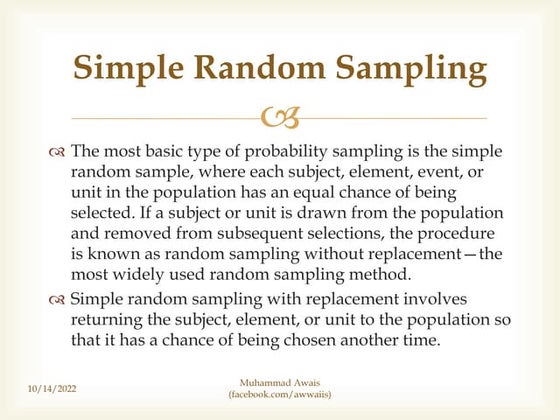 Simple Random Sampling

The most basic type of probability sampling is the simple random sample, where each subject, element, event, or unit in the population has an equal chance of being selected. If a subject or unit is drawn from the population and removed from subsequent selections, the procedure is known as random sampling without replacement—the most widely used random sampling method.

Simple random sampling with replacement involves returning the subject, element, or unit to the population so that it has a chance of being chosen another time.

10/14/2022

Muhammad Awais
(facebook.com/awwaiis)